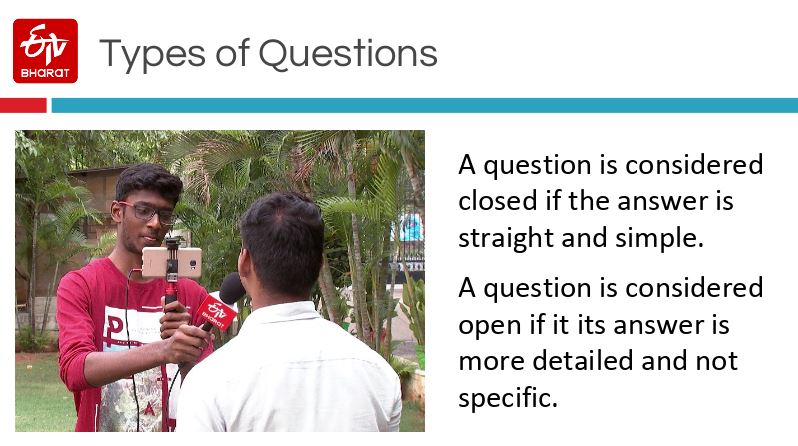 ETV BHARAT

Types of Questions

ETV BHARAT

A question is considered closed if the answer is straight and simple.

A question is considered open if it its answer is more detailed and not specific.